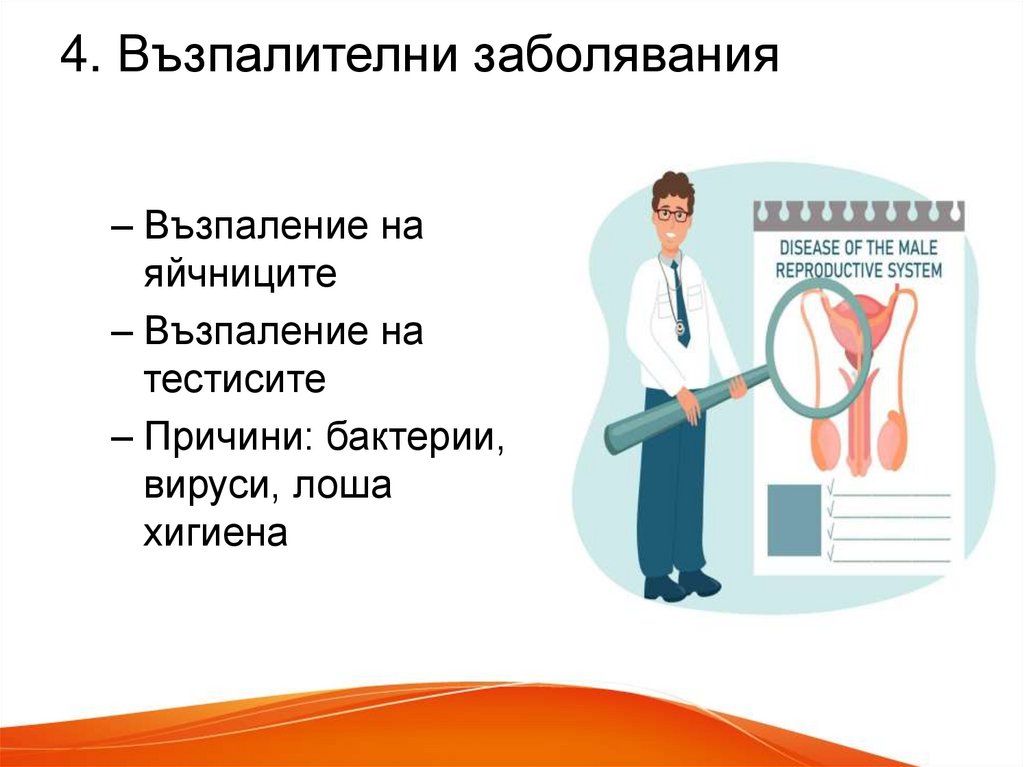 4. Възпалителни заболявания

– Възпаление на яйчниците

– Възпаление на тестисите

– Причини: бактерии, вируси, лоша хигиена

DISEASE OF THE MALE REPRODUCTIVE SYSTEM